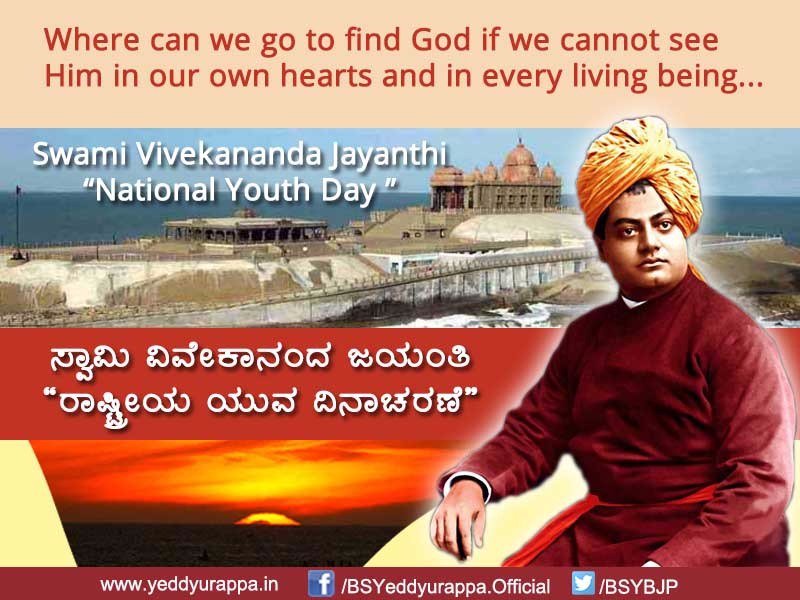 Where can we go to find God if we cannot see Him in our own hearts and in every living being...

Swami Vivekananda Jayanthi
"National Youth Day "

ಸ್ವಾಮಿ ವಿವೇಕಾನಂದ ಜಯಂತಿ
"ರಾಷ್ಟ್ರೀಯ ಯುವ ದಿನಾಚರಣೆ"

www.yeddyurappa.in /BSYeddyurappa.Official /BSYBJP